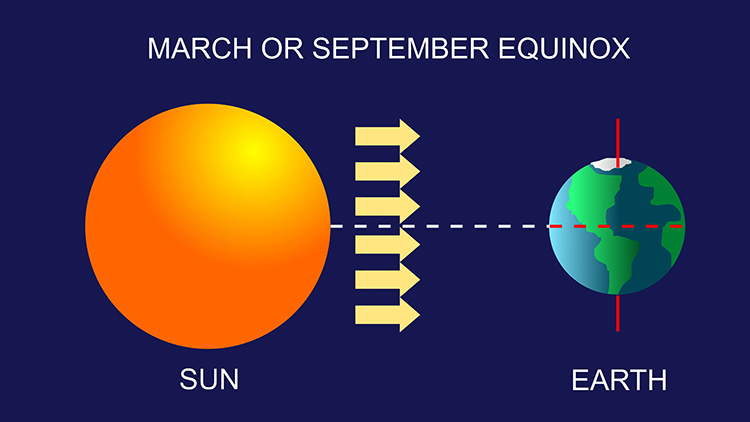 MARCH OR SEPTEMBER EQUINOX

SUN

EARTH